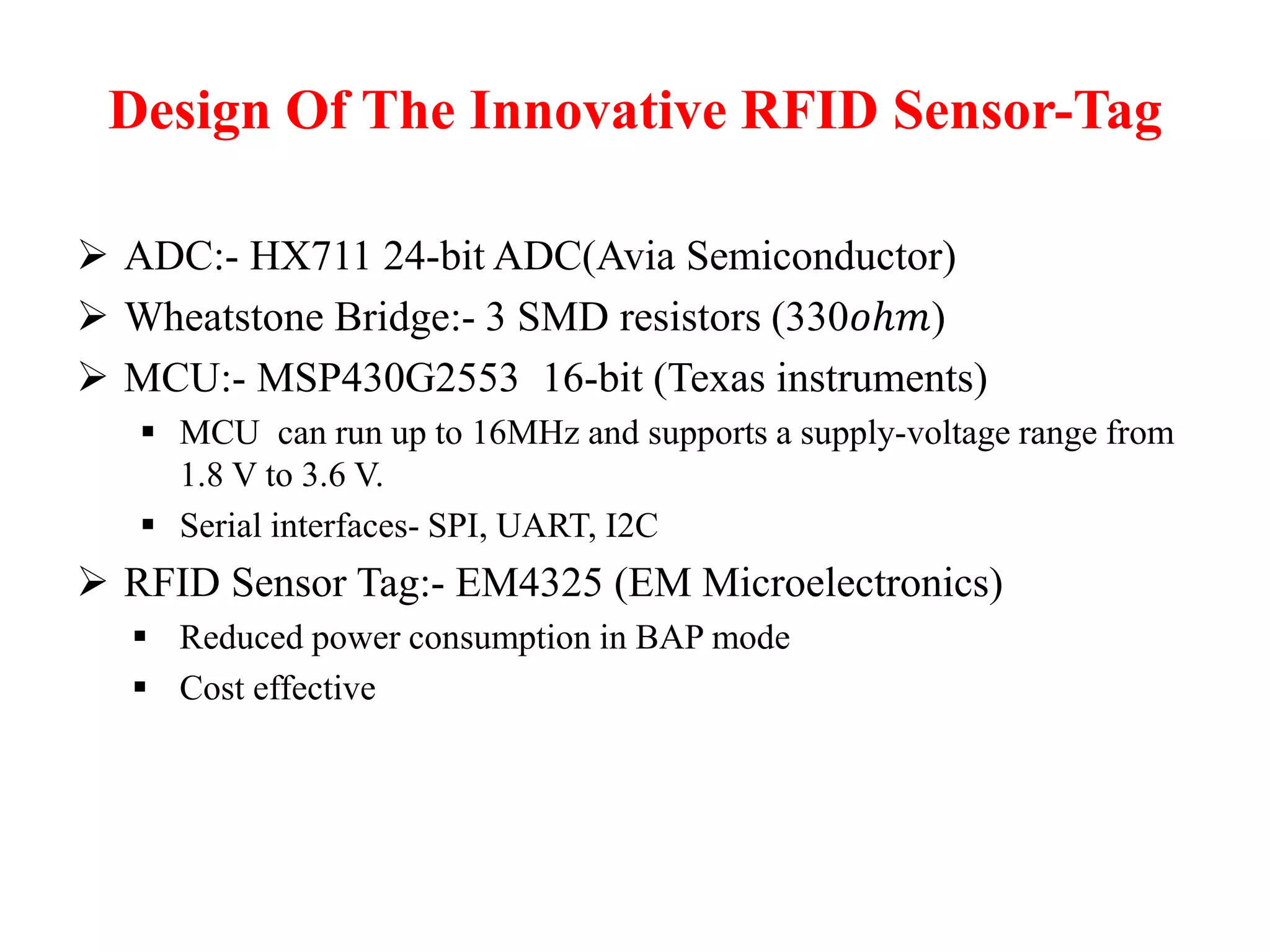 Design Of The Innovative RFID Sensor-Tag

➢ ADC:- HX711 24-bit ADC(Avia Semiconductor)

➢ Wheatstone Bridge:- 3 SMD resistors ($330ohm$)

➢ MCU:- MSP430G2553 16-bit (Texas instruments)

▪ MCU can run up to 16MHz and supports a supply-voltage range from 1.8 V to 3.6 V.

▪ Serial interfaces- SPI, UART, I2C

➢ RFID Sensor Tag:- EM4325 (EM Microelectronics)

▪ Reduced power consumption in BAP mode

▪ Cost effective